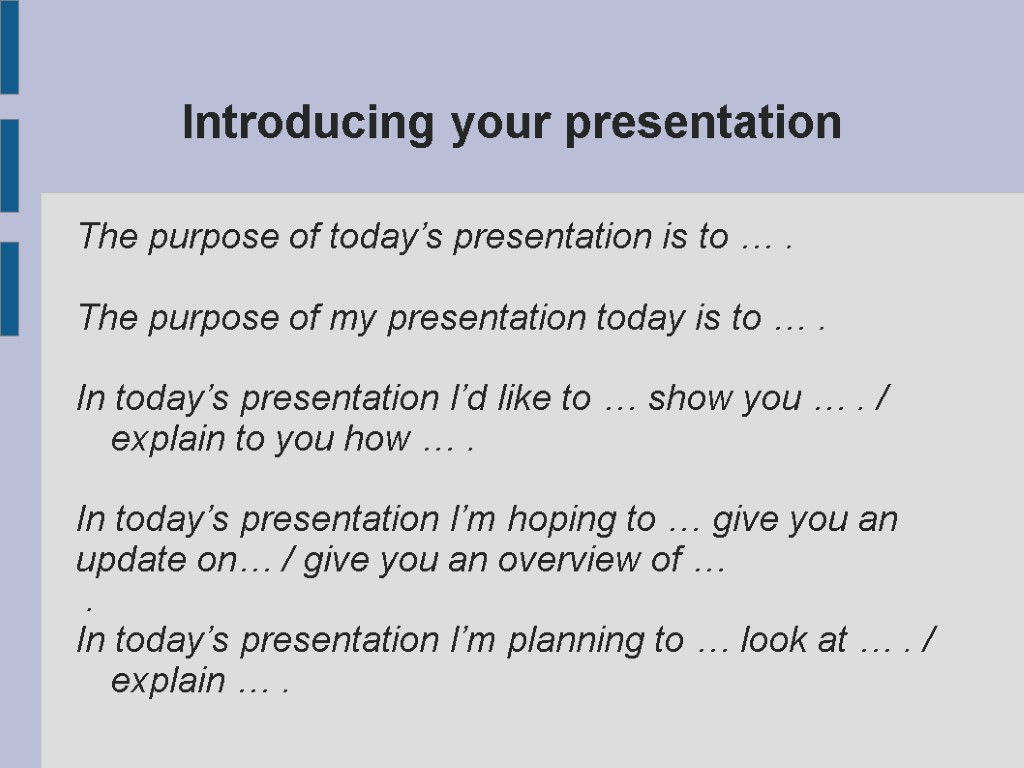 Introducing your presentation

The purpose of today’s presentation is to … .

The purpose of my presentation today is to … .

In today’s presentation I’d like to … show you … . / explain to you how … .

In today’s presentation I’m hoping to … give you an update on… / give you an overview of …
.
In today’s presentation I’m planning to … look at … . / explain … .